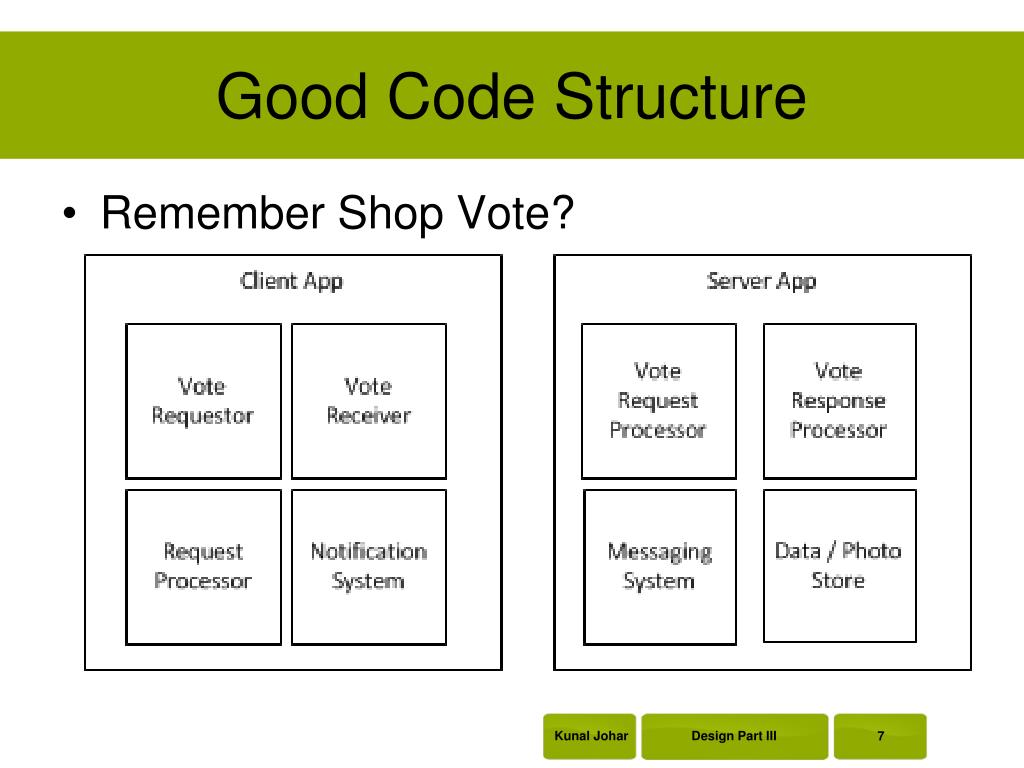 Good Code Structure

• Remember Shop Vote?

Client App

Vote Requestor

Vote Receiver

Request Processor

Notification System

Server App

Vote Request Processor

Vote Response Processor

Messaging System

Data / Photo Store

Kunal Johar

Design Part III

7